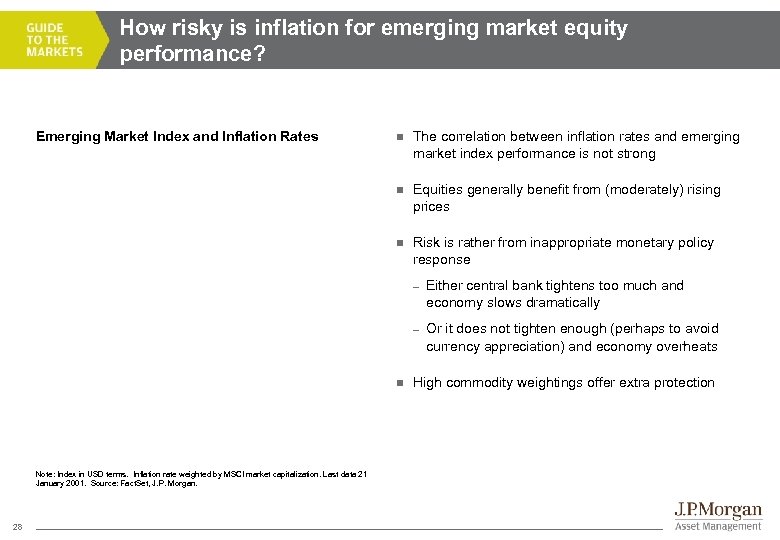 GUIDE TO THE MARKETS

How risky is inflation for emerging market equity performance?

Emerging Market Index and Inflation Rates

Note: Index in USD terms. Inflation rate weighted by MSCI market capitalization. Last data 21 January 2001. Source: FactSet, J.P. Morgan.

■ The correlation between inflation rates and emerging market index performance is not strong

■ Equities generally benefit from (moderately) rising prices

■ Risk is rather from inappropriate monetary policy response

– Either central bank tightens too much and economy slows dramatically

– Or it does not tighten enough (perhaps to avoid currency appreciation) and economy overheats

■ High commodity weightings offer extra protection

28

J.P.Morgan
Asset Management